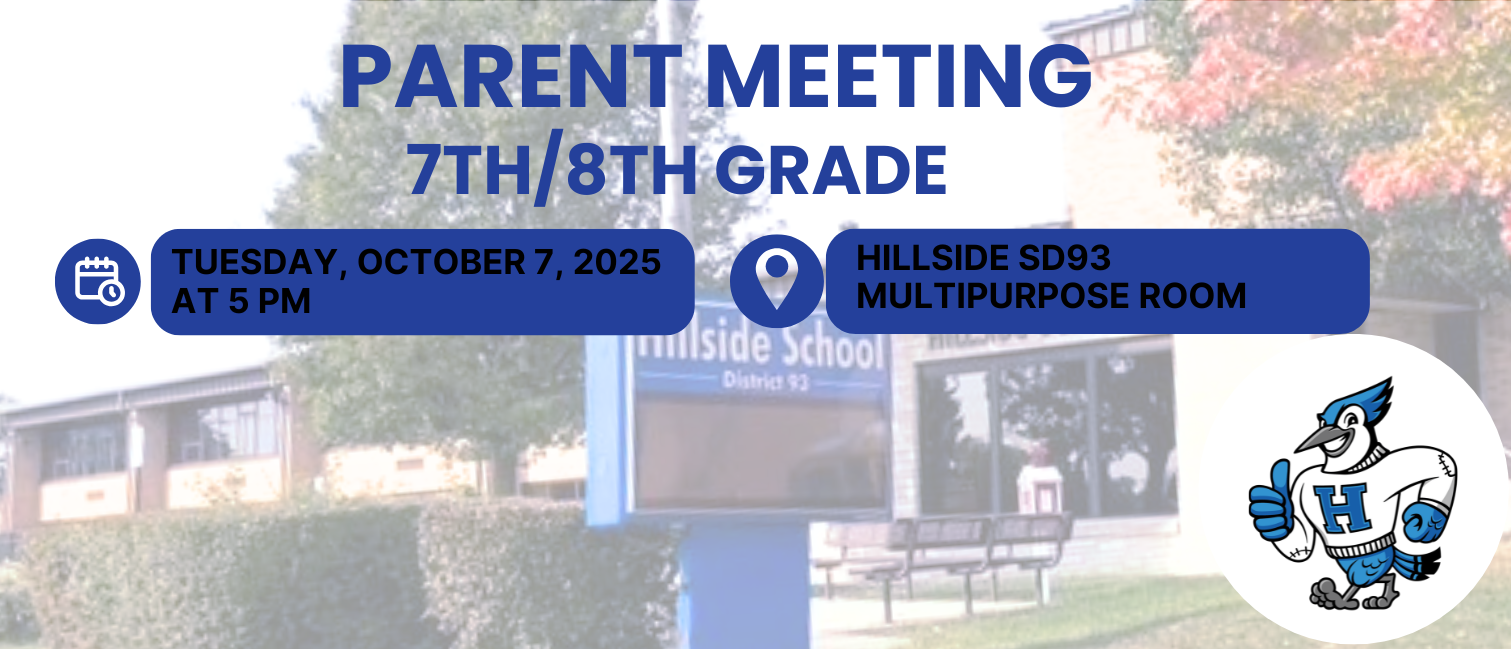 PARENT MEETING
7TH/8TH GRADE

TUESDAY, OCTOBER 7, 2025 AT 5 PM

HILLSIDE SD93 MULTIPURPOSE ROOM

Hillside School
District 93

H